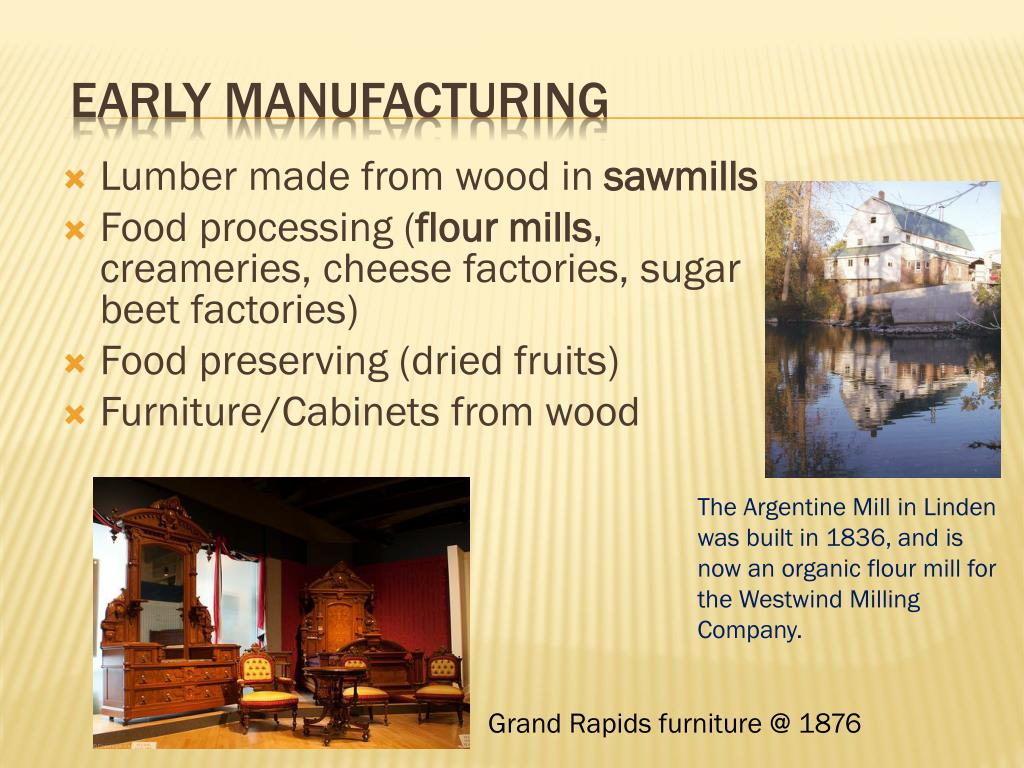 EARLY MANUFACTURING

Lumber made from wood in sawmills

Food processing (flour mills, creameries, cheese factories, sugar beet factories)

Food preserving (dried fruits)

Furniture/Cabinets from wood

The Argentine Mill in Linden was built in 1836, and is now an organic flour mill for the Westwind Milling Company.

Grand Rapids furniture @ 1876